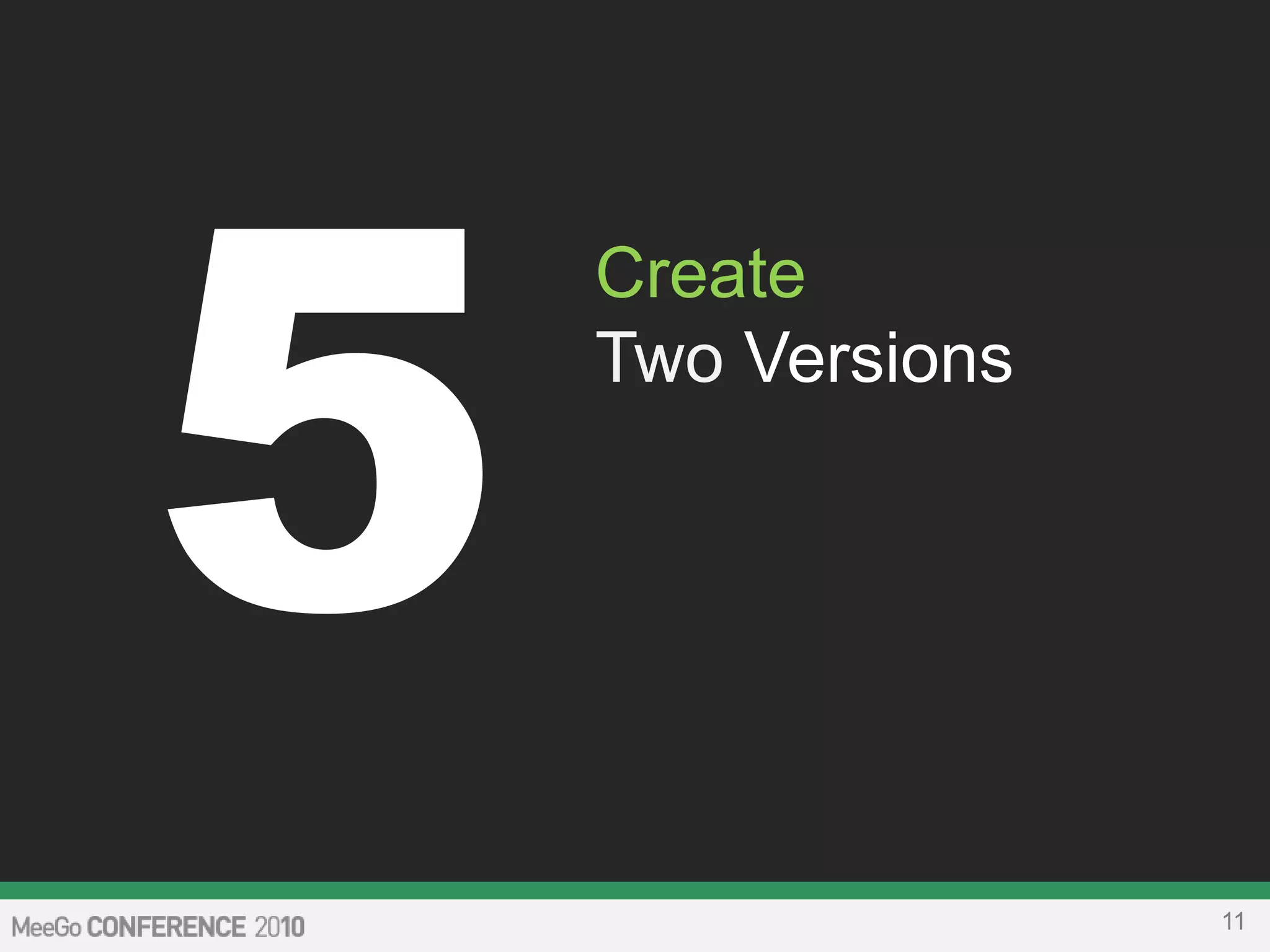 5

Create
Two Versions

MeeGo CONFERENCE 2010

11